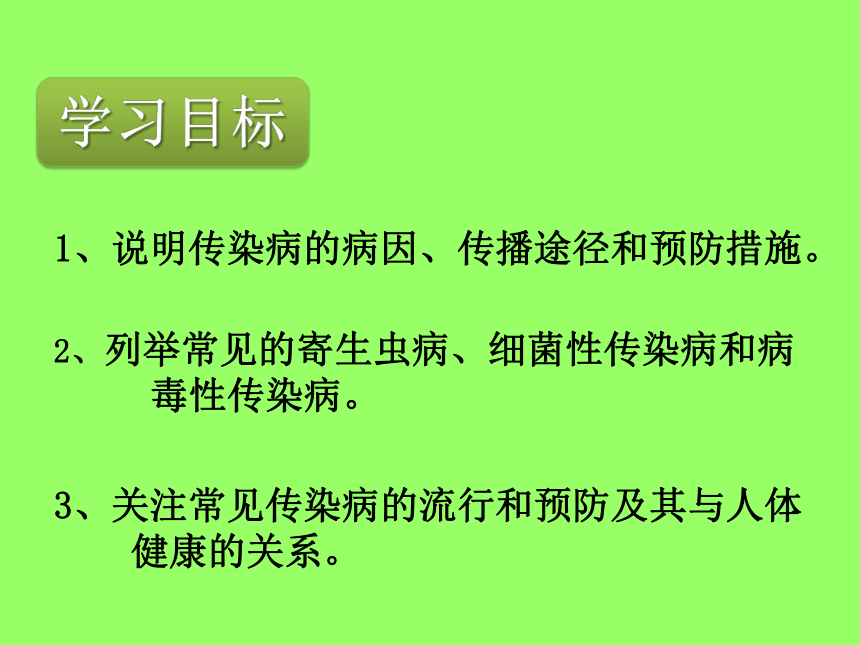 学习目标

1、说明传染病的病因、传播途径和预防措施。

2、列举常见的寄生虫病、细菌性传染病和病毒性传染病。

3、关注常见传染病的流行和预防及其与人体健康的关系。